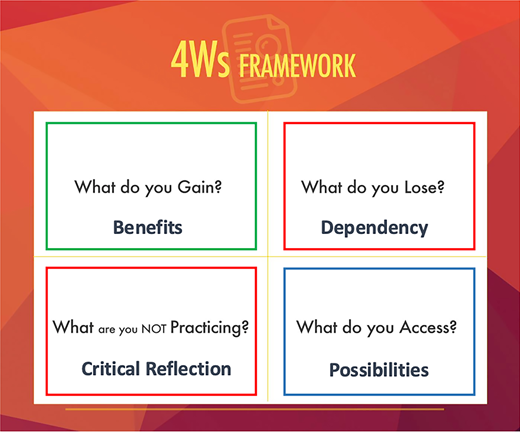 4Ws FRAMEWORK

What do you Gain?

Benefits

What do you Lose?

Dependency

What are you NOT Practicing?

Critical Reflection

What do you Access?

Possibilities